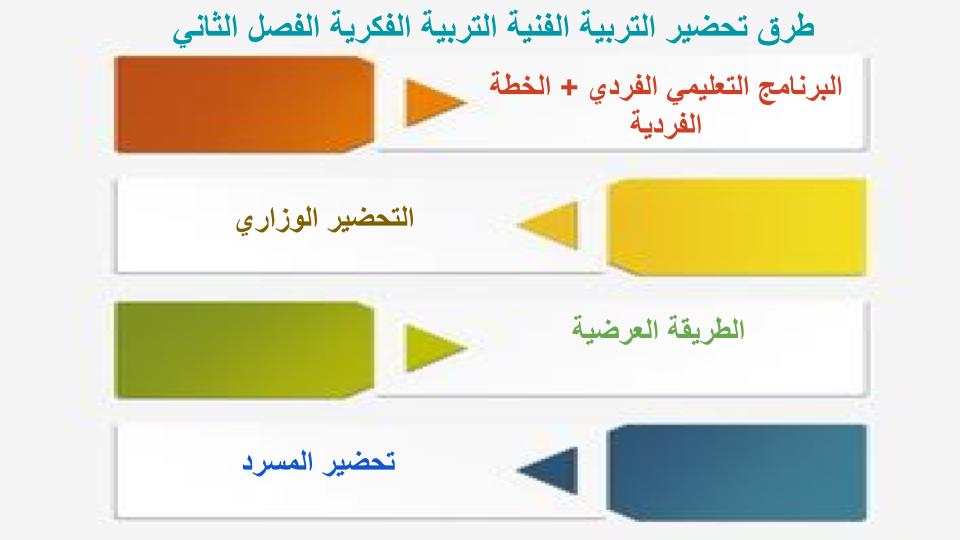 طرق تحضير التربية الفنية التربية الفكرية الفصل الثاني

البرنامج التعليمي الفردي + الخطة الفردية

التحضير الوزاري

الطريقة العرضية

تحضير المسرد